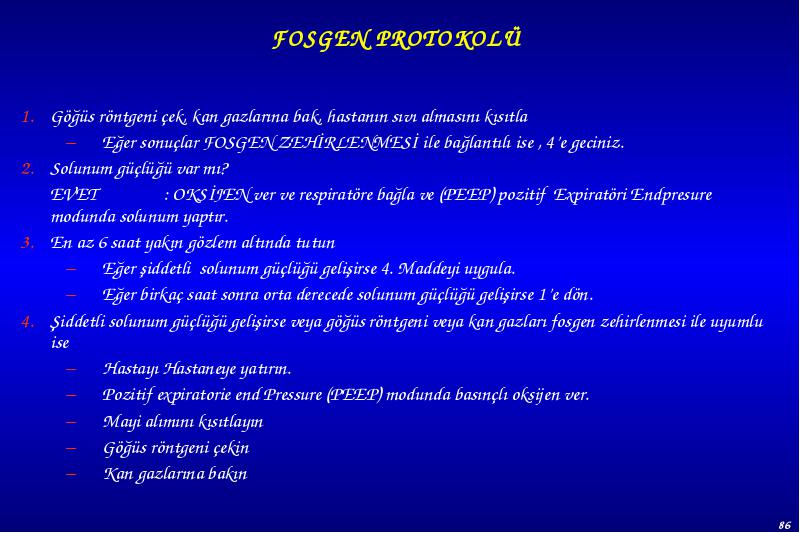 FOSGEN PROTOKOLÜ

1. Göğüs röntgeni çek, kan gazlarına bak, hastanın sıvı almasını kısıtla
– Eğer sonuçlar FOSGEN ZEHİRLENMESİ ile bağlantılı ise , 4'e geciniz.
2. Solunum güçlüğü var mı?
EVET : OKSİJEN ver ve respiratöre bağla ve (PEEP) pozitif Expiratöri Endpresure modunda solunum yaptır.
3. En az 6 saat yakın gözlem altında tutun
– Eğer şiddetli solunum güçlüğü gelişirse 4. Maddeyi uygula.
– Eğer birkaç saat sonra orta derecede solunum güçlüğü gelişirse 1'e dön.
4. Şiddetli solunum güçlüğü gelişirse veya göğüs röntgeni veya kan gazları fosgen zehirlenmesi ile uyumlu ise
– Hastayı Hastaneye yatırın.
– Pozitif expiratorie end Pressure (PEEP) modunda basınçlı oksijen ver.
– Mayi alımını kısıtlayın
– Göğüs röntgeni çekin
– Kan gazlarına bakın

86